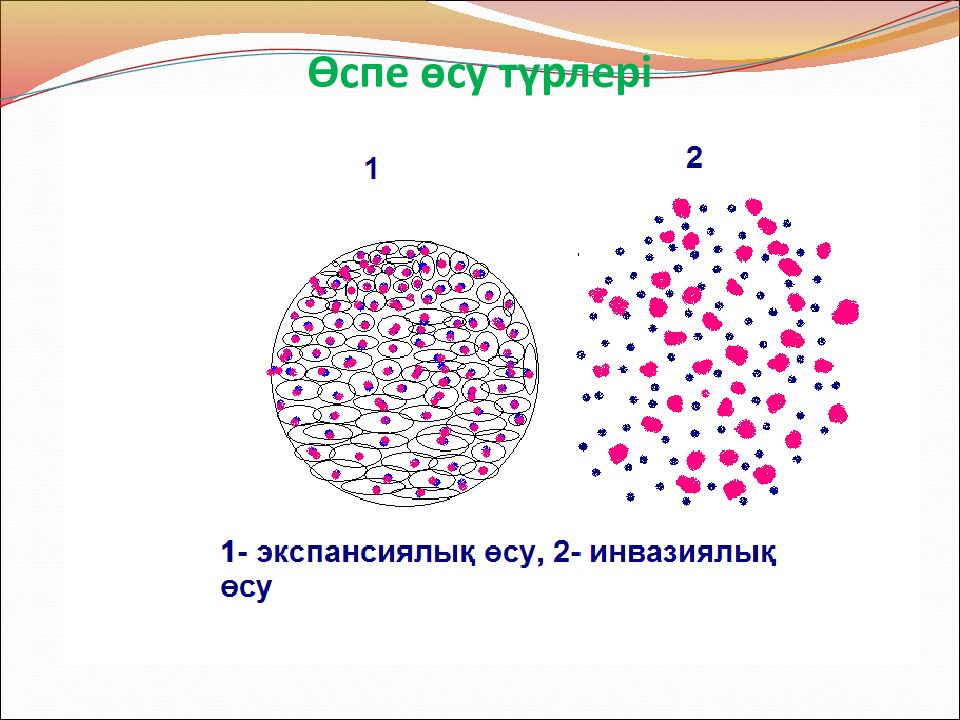 Өспе өсу түрлері

1

2

1- экспансиялық өсу, 2- инвазиялық өсу